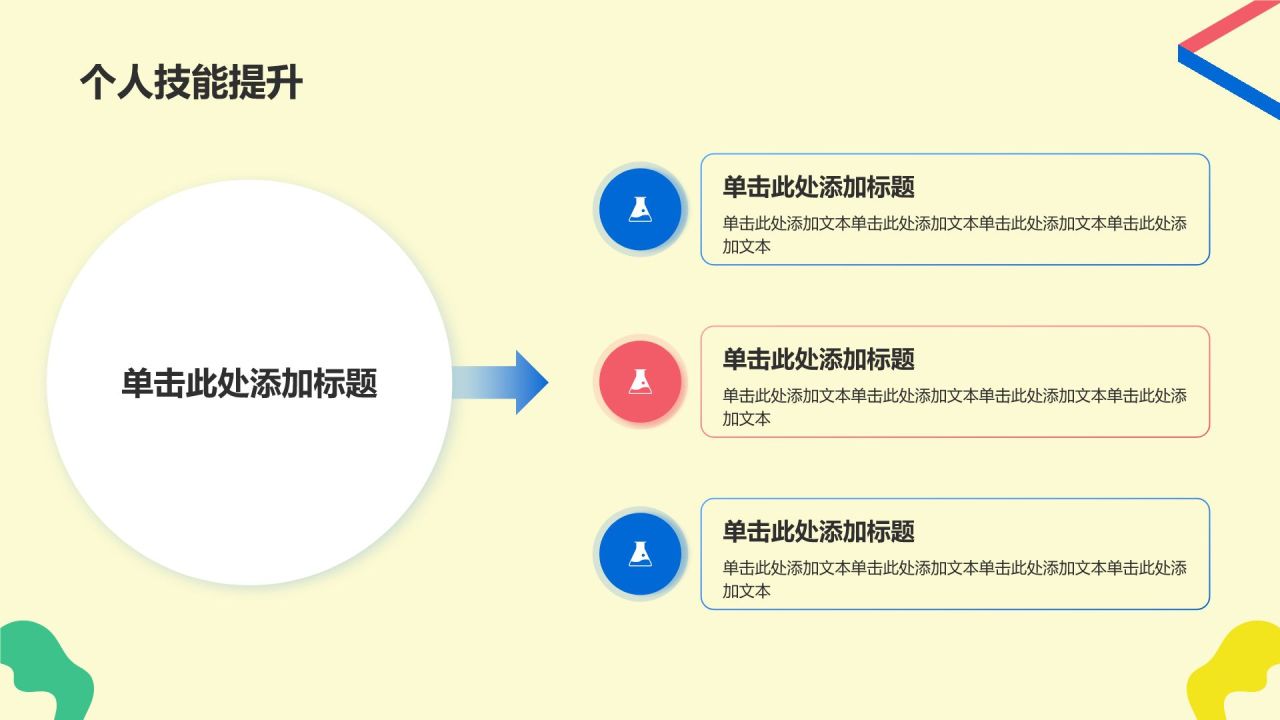 个人技能提升

单击此处添加标题

单击此处添加标题
单击此处添加文本单击此处添加文本单击此处添加文本单击此处添加文本

单击此处添加标题
单击此处添加文本单击此处添加文本单击此处添加文本单击此处添加文本

单击此处添加标题
单击此处添加文本单击此处添加文本单击此处添加文本单击此处添加文本